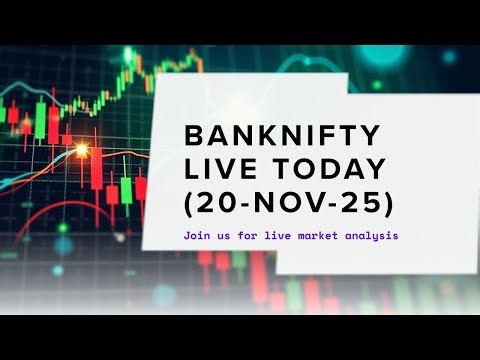 BANKNIFTY LIVE TODAY (20-NOV-25)

Join us for live market analysis